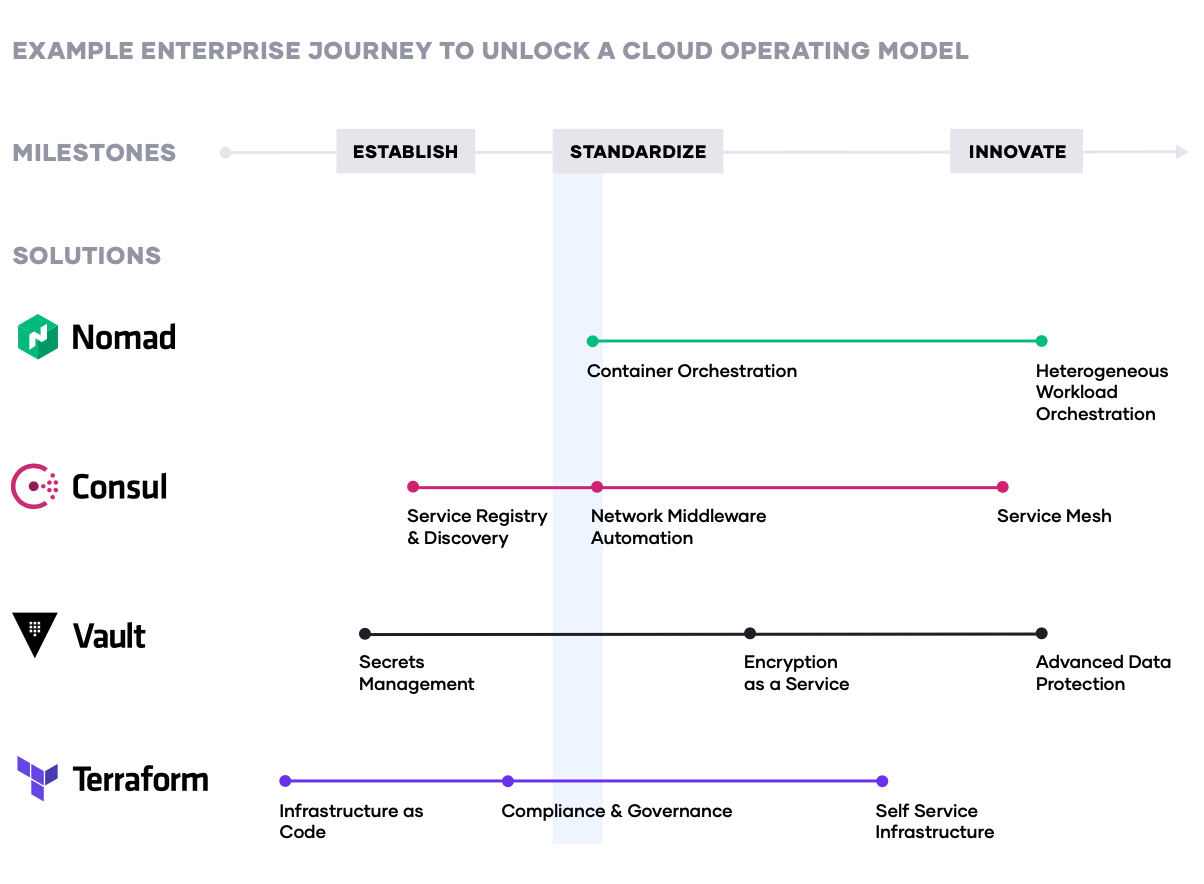 EXAMPLE ENTERPRISE JOURNEY TO UNLOCK A CLOUD OPERATING MODEL

MILESTONES

ESTABLISH

STANDARDIZE

INNOVATE

SOLUTIONS

Nomad

Container Orchestration

Heterogeneous Workload Orchestration

Consul

Service Registry & Discovery

Network Middleware Automation

Service Mesh

Vault

Secrets Management

Encryption as a Service

Advanced Data Protection

Terraform

Infrastructure as Code

Compliance & Governance

Self Service Infrastructure